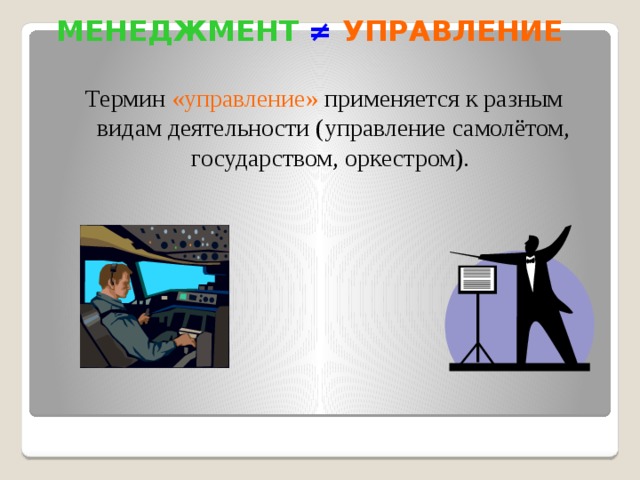 МЕНЕДЖМЕНТ $\neq$ УПРАВЛЕНИЕ

Термин «управление» применяется к разным видам деятельности (управление самолётом, государством, оркестром).